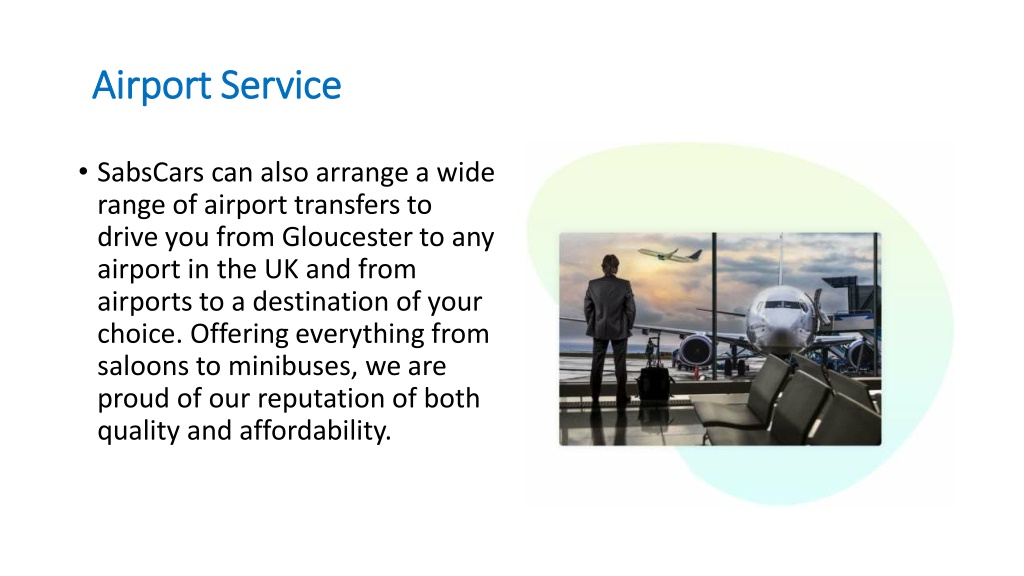 Airport Service

• SabsCars can also arrange a wide range of airport transfers to drive you from Gloucester to any airport in the UK and from airports to a destination of your choice. Offering everything from saloons to minibuses, we are proud of our reputation of both quality and affordability.